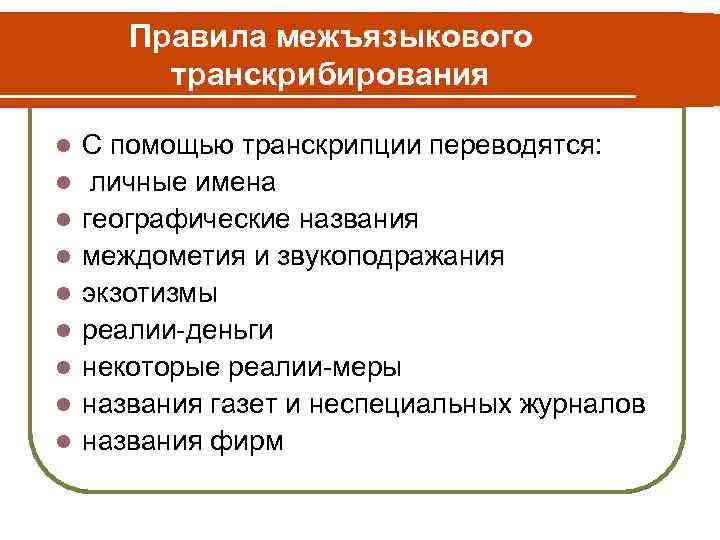 Правила межъязыкового транскрибирования

- С помощью транскрипции переводятся:
- личные имена
- географические названия
- междометия и звукоподражания
- экзотизмы
- реалии-деньги
- некоторые реалии-меры
- названия газет и неспециальных журналов
- названия фирм